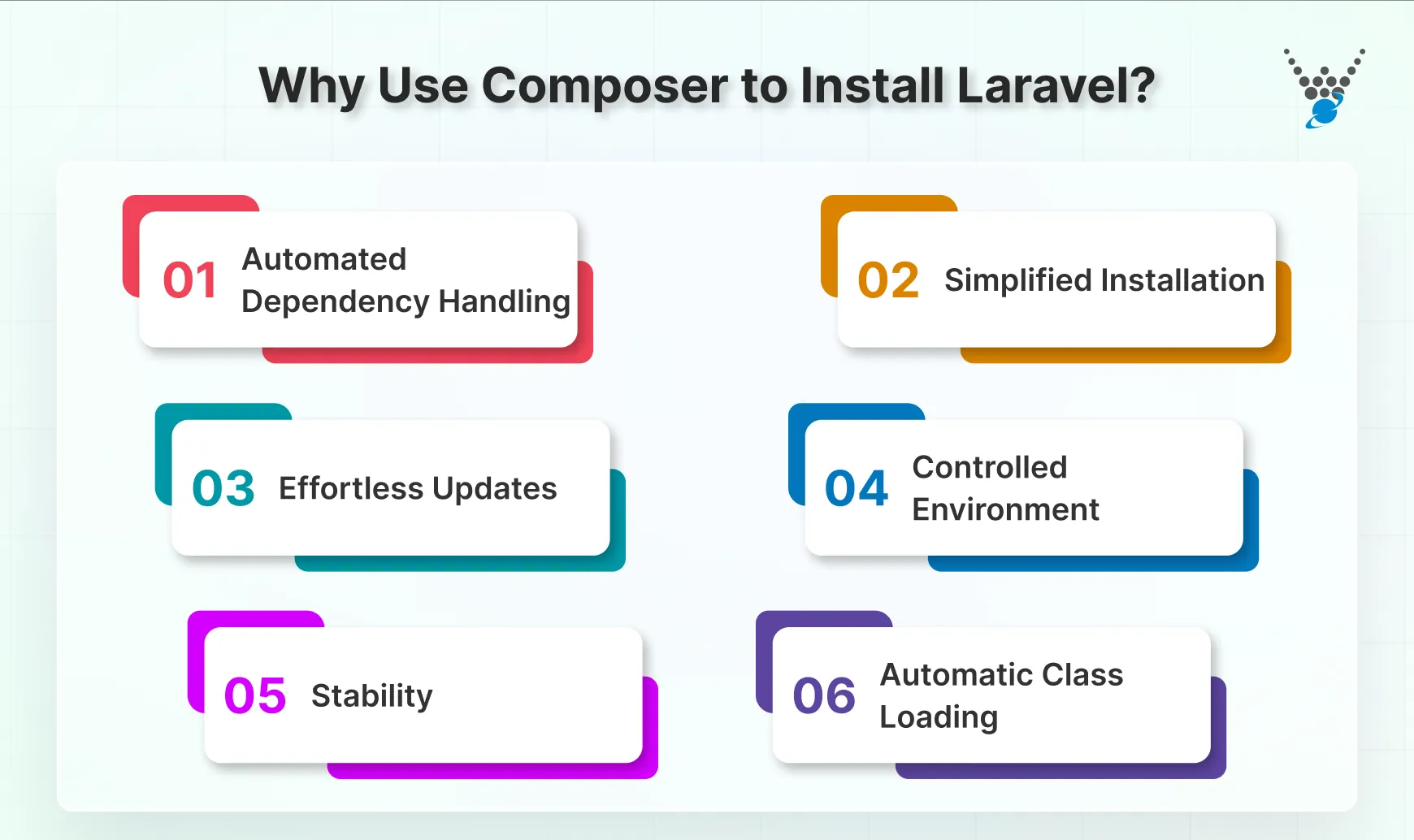 Why Use Composer to Install Laravel?

01 Automated Dependency Handling

02 Simplified Installation

03 Effortless Updates

04 Controlled Environment

05 Stability

06 Automatic Class Loading